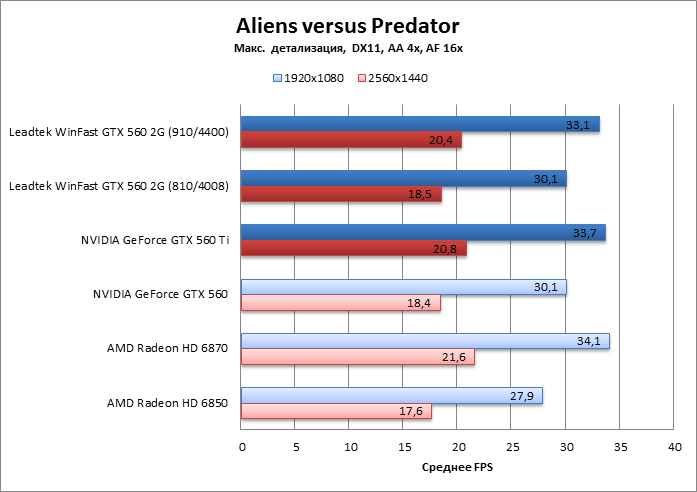 Aliens versus Predator
Макс. детализация, DX11, AA 4x, AF 16x

1920x1080 2560x1440

Leadtek WinFast GTX 560 2G (910/4400)
33,1
20,4

Leadtek WinFast GTX 560 2G (810/4008)
30,1
18,5

NVIDIA GeForce GTX 560 Ti
33,7
20,8

NVIDIA GeForce GTX 560
30,1
18,4

AMD Radeon HD 6870
34,1
21,6

AMD Radeon HD 6850
27,9
17,6

0 5 10 15 20 25 30 35 40

Среднее FPS